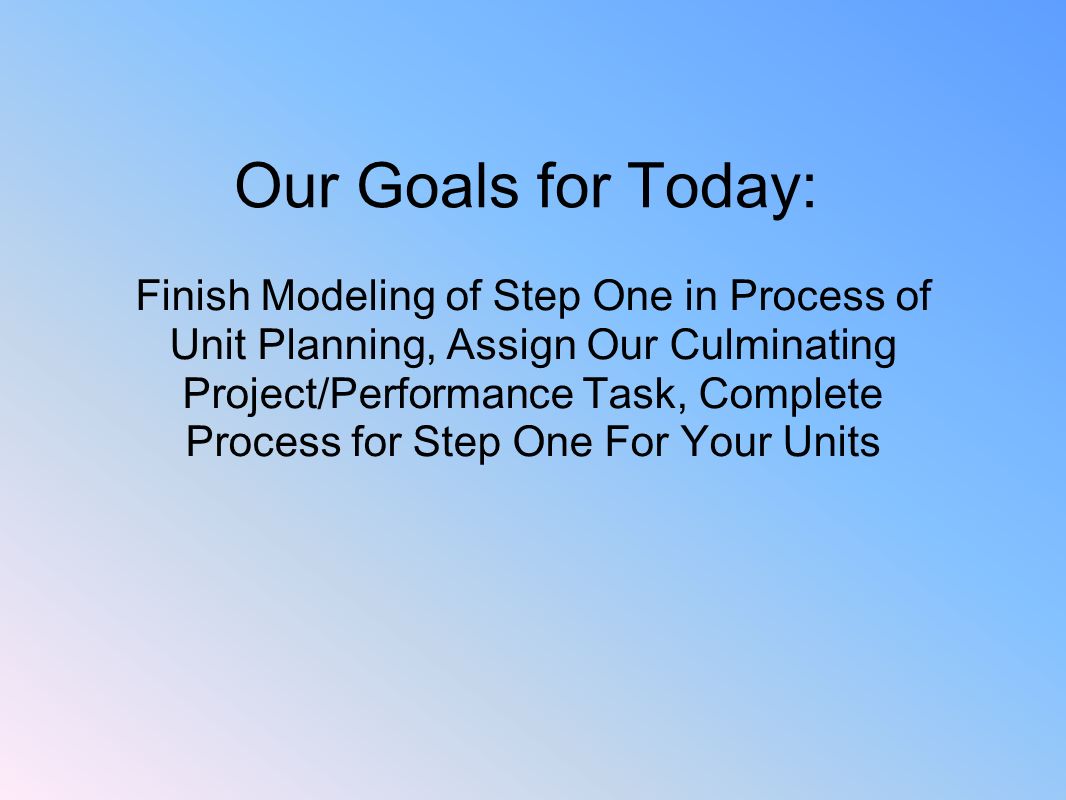 Our Goals for Today:

Finish Modeling of Step One in Process of Unit Planning, Assign Our Culminating Project/Performance Task, Complete Process for Step One For Your Units